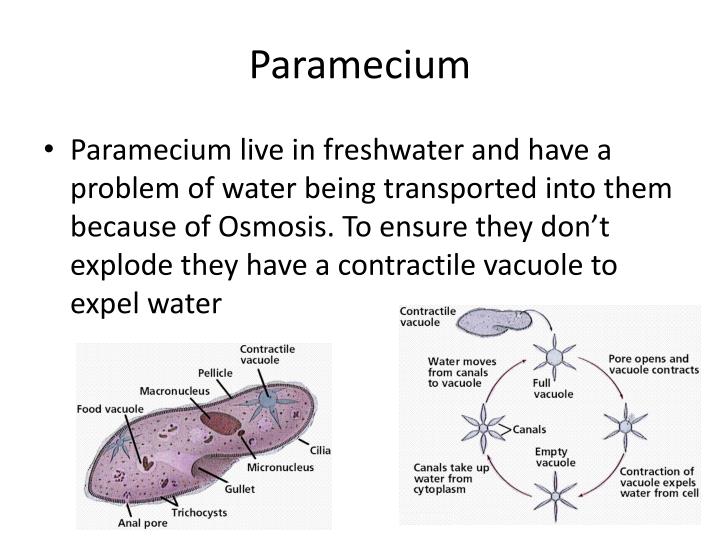 Paramecium

• Paramecium live in freshwater and have a problem of water being transported into them because of Osmosis. To ensure they don't explode they have a contractile vacuole to expel water

Contractile vacuole
Pellicle
Macronucleus
Food vacuole
Cilia
Micronucleus
Gullet
Trichocysts
Anal pore

Contractile vacuole
Water moves from canals to vacuole
Full vacuole
Pore opens and vacuole contracts
Canals
Empty vacuole
Canals take up water from cytoplasm
Contraction of vacuole expels water from cell